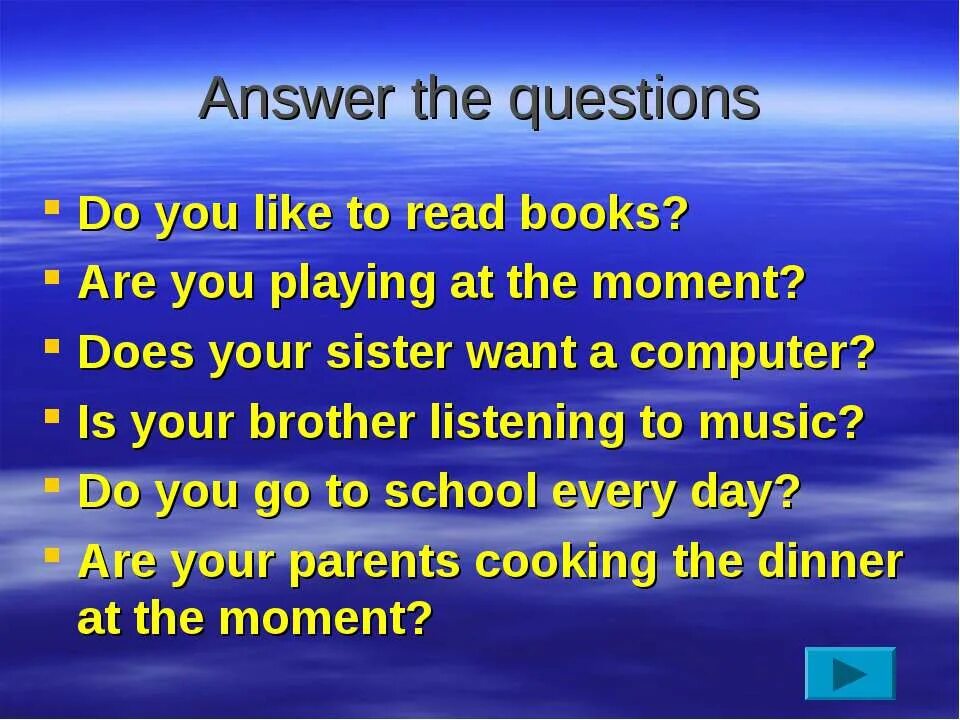 Answer the questions

- Do you like to read books?
- Are you playing at the moment?
- Does your sister want a computer?
- Is your brother listening to music?
- Do you go to school every day?
- Are your parents cooking the dinner at the moment?